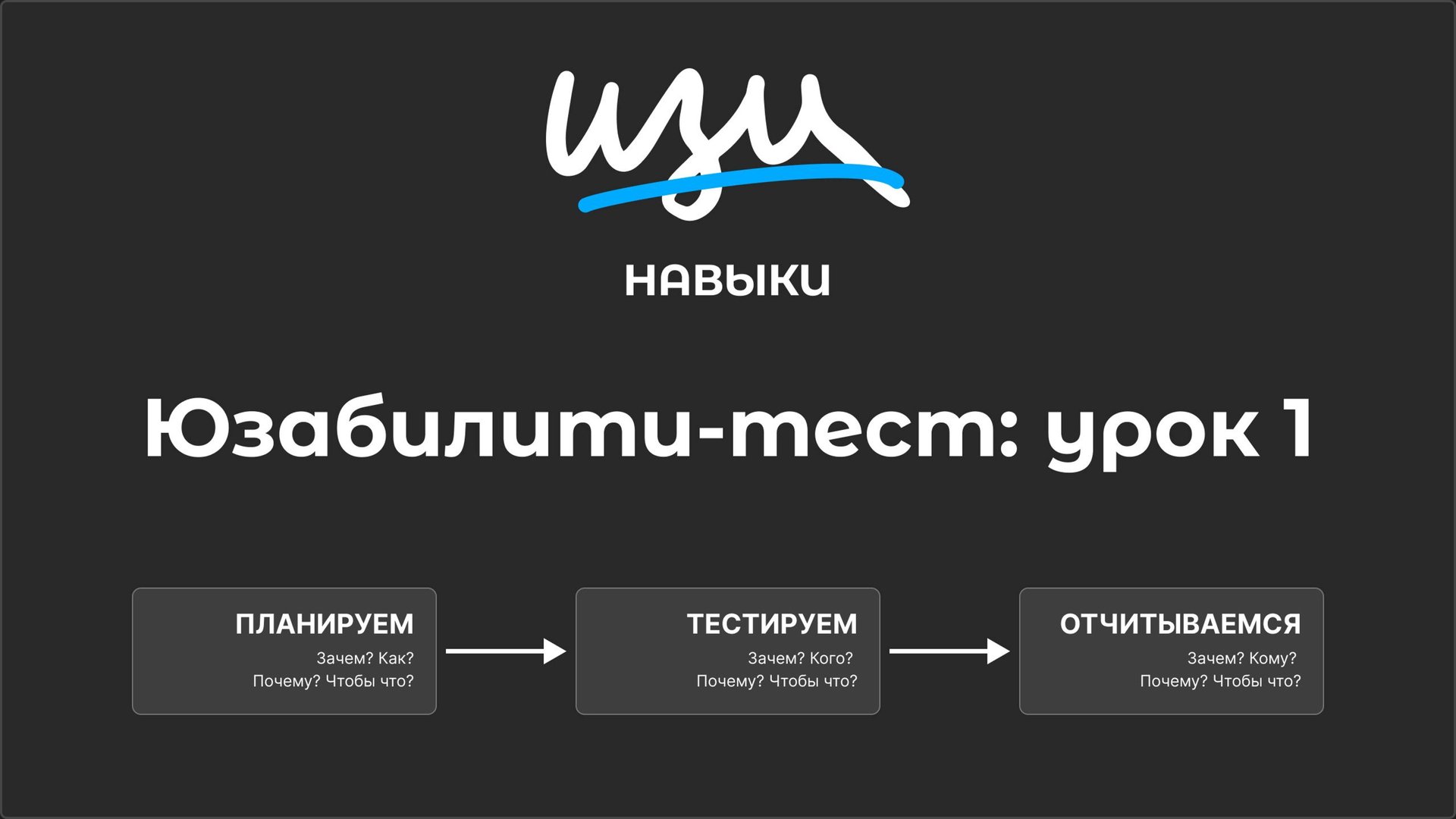 изи

НАВЫКИ

Юзабилити-тест: урок 1

ПЛАНИРУЕМ
Зачем? Как?
Почему? Чтобы что?

ТЕСТИРУЕМ
Зачем? Кого?
Почему? Чтобы что?

ОТЧИТЫВАЕМСЯ
Зачем? Кому?
Почему? Чтобы что?